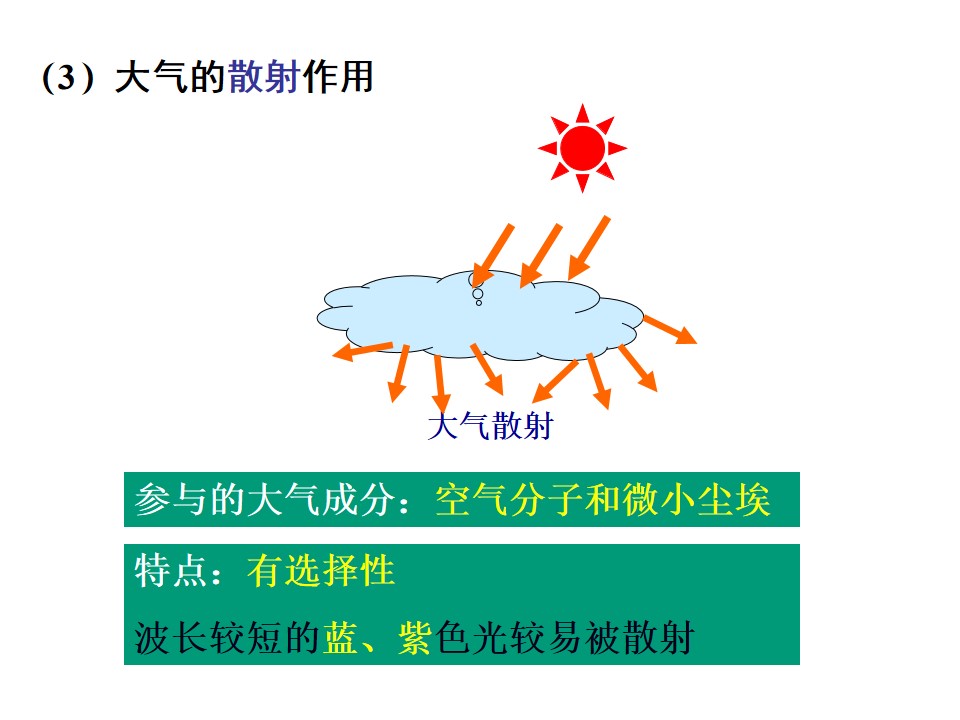 (3)大气的散射作用

大气散射

参与的大气成分：空气分子和微小尘埃

特点：有选择性

波长较短的蓝、紫色光较易被散射